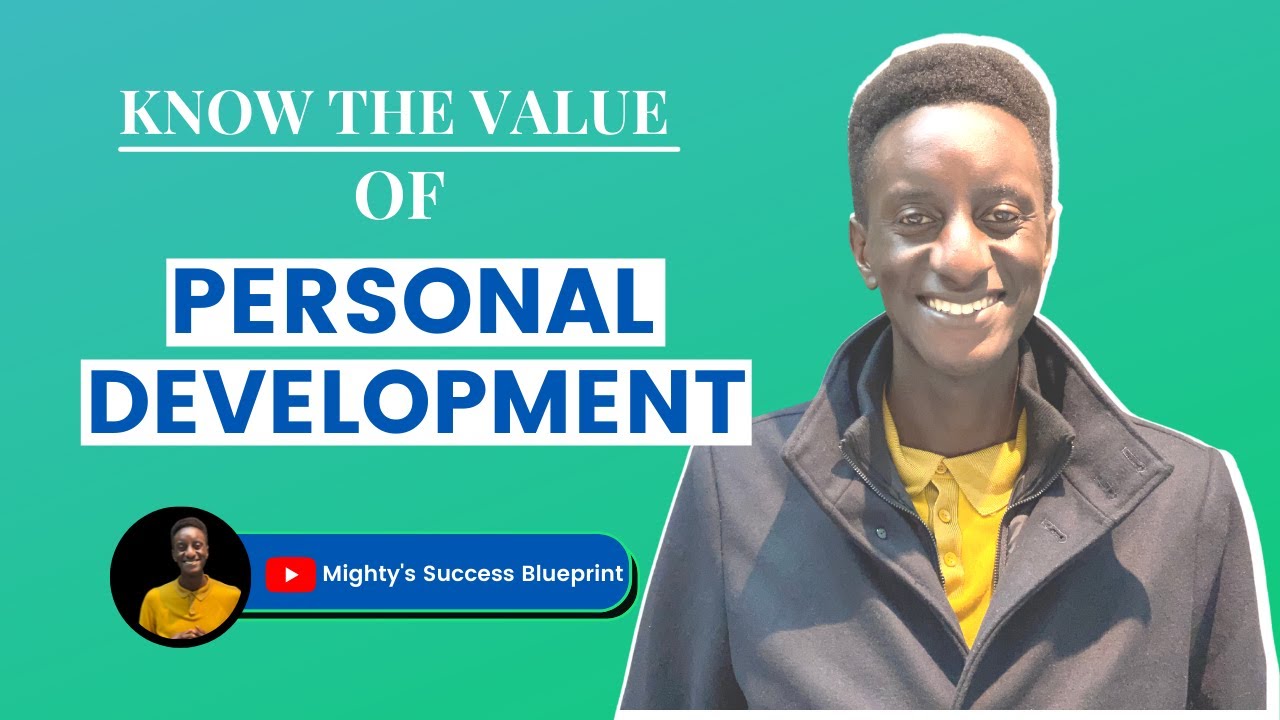 KNOW THE VALUE
OF
PERSONAL
DEVELOPMENT

Mighty's Success Blueprint